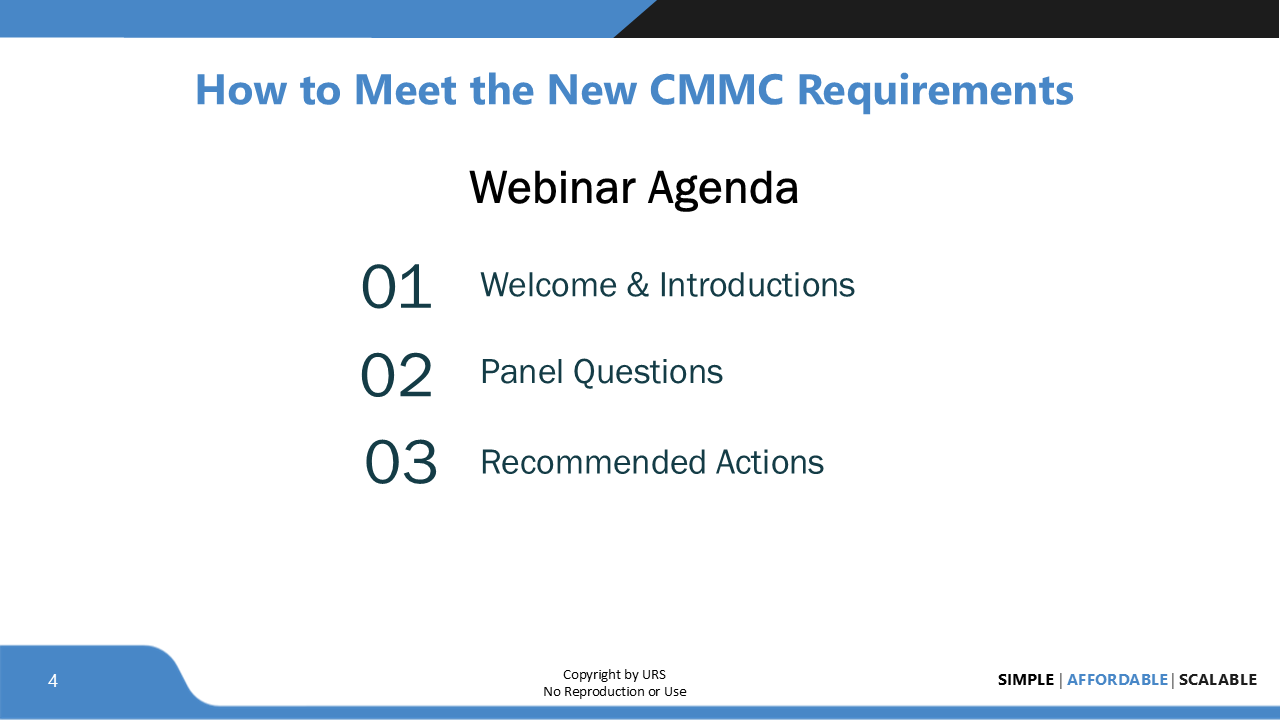 How to Meet the New CMMC Requirements

Webinar Agenda

01 Welcome & Introductions

02 Panel Questions

03 Recommended Actions

4

Copyright by URS
No Reproduction or Use

SIMPLE | AFFORDABLE | SCALABLE